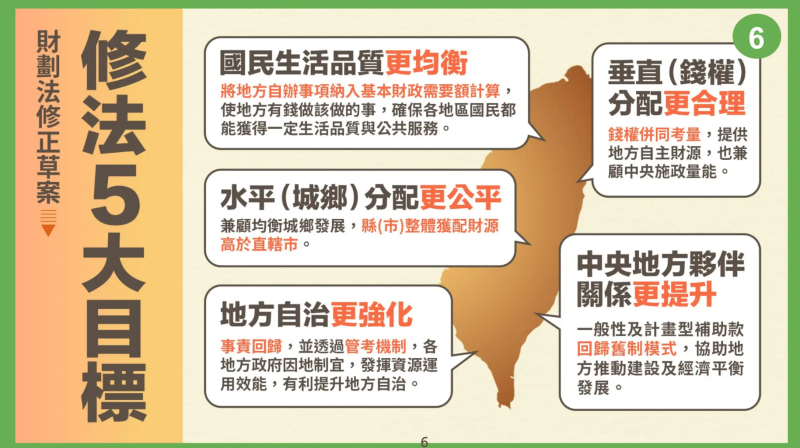 財劃法修正草案

修法5大目標

6

國民生活品質更均衡

將地方自辦事項納入基本財政需要額計算，使地方有錢做該做的事，確保各地區國民都能獲得一定生活品質與公共服務。

水平（城鄉）分配更公平

兼顧均衡城鄉發展，縣(市)整體獲配財源高於直轄市。

地方自治更強化

事責回歸，並透過管考機制，各地方政府因地制宜，發揮資源運用效能，有利提升地方自治。

垂直（錢權）分配更合理

錢權併同考量，提供地方自主財源，也兼顧中央施政量能。

中央地方夥伴關係更提升

一般性及計畫型補助款回歸舊制模式，協助地方推動建設及經濟平衡發展。

6